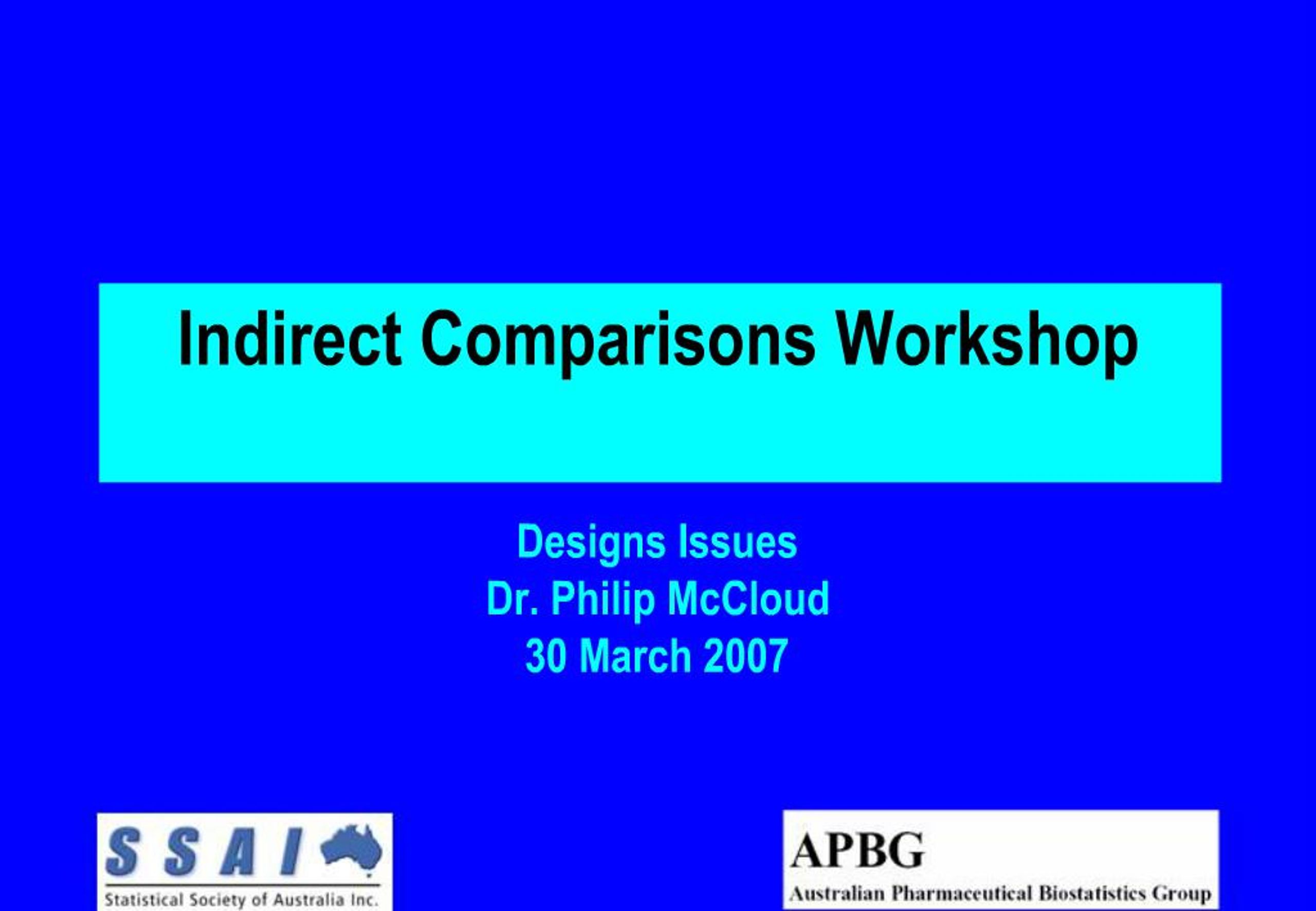 Indirect Comparisons Workshop

Designs Issues
Dr. Philip McCloud
30 March 2007

SSAI
Statistical Society of Australia Inc.

APBG
Australian Pharmaceutical Biostatistics Group